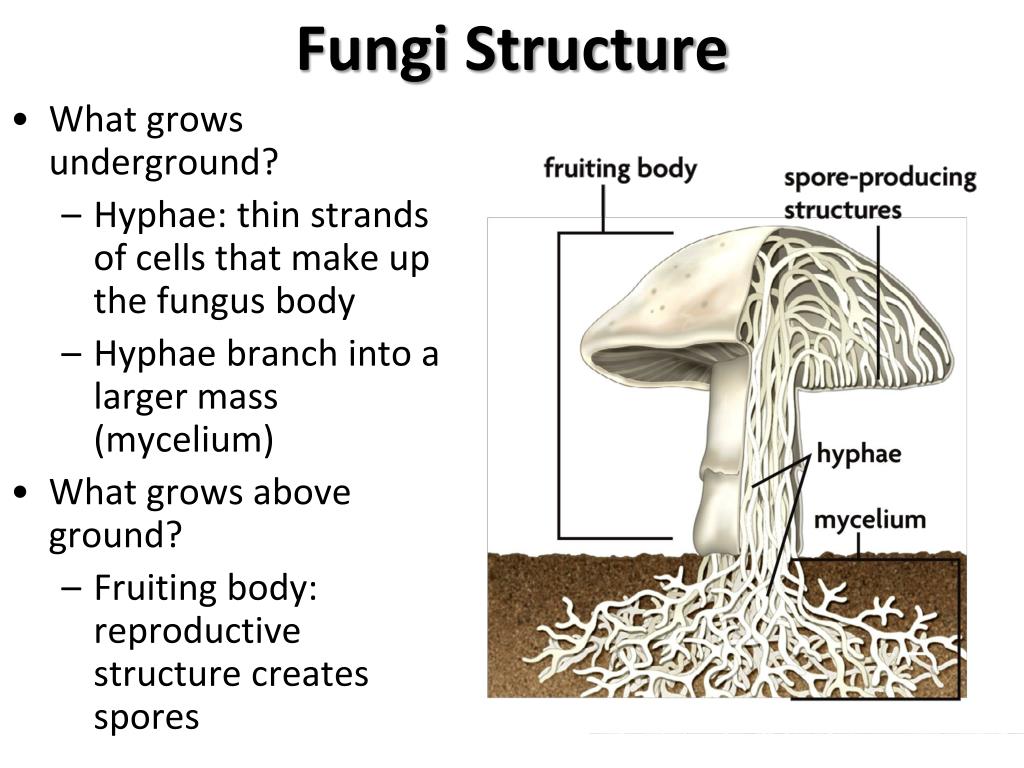 Fungi Structure

• What grows underground?
  – Hyphae: thin strands of cells that make up the fungus body
  – Hyphae branch into a larger mass (mycelium)
• What grows above ground?
  – Fruiting body: reproductive structure creates spores

fruiting body
spore-producing structures
hyphae
mycelium